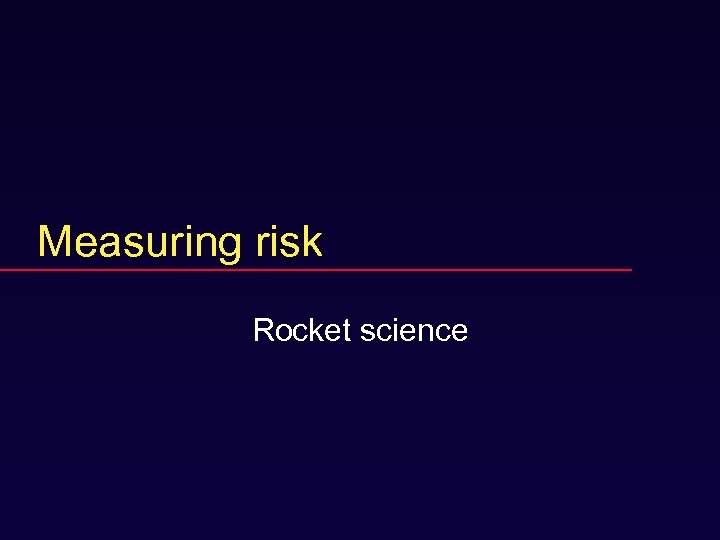 Measuring risk

Rocket science